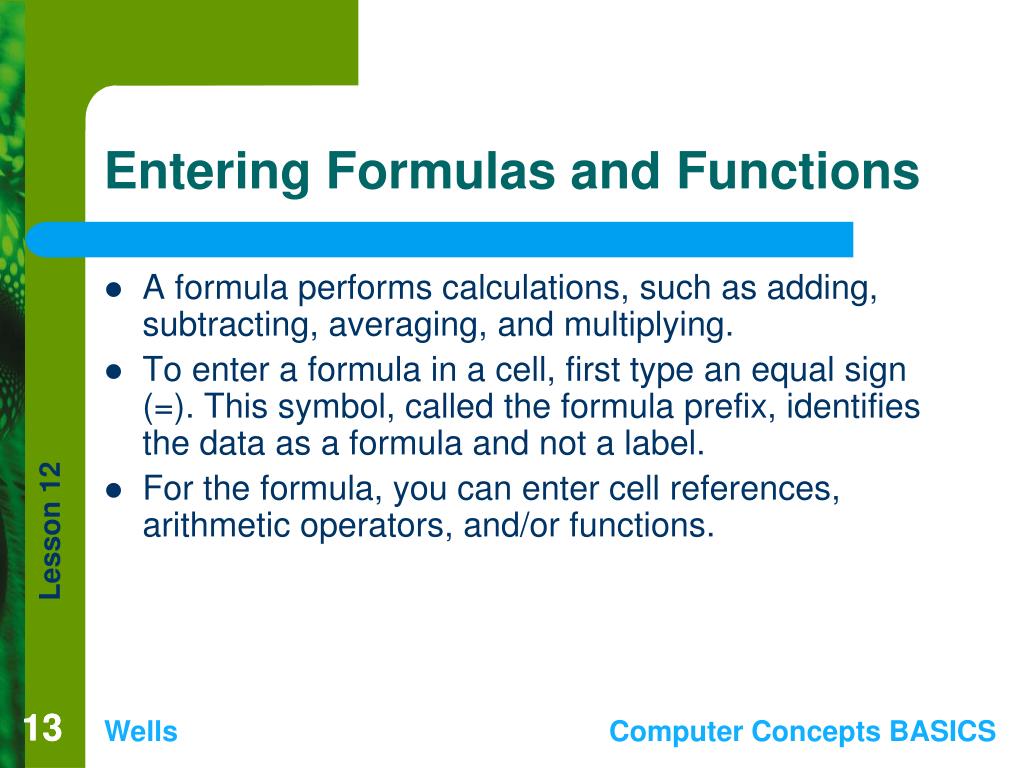 Entering Formulas and Functions

- A formula performs calculations, such as adding, subtracting, averaging, and multiplying.
- To enter a formula in a cell, first type an equal sign (=). This symbol, called the formula prefix, identifies the data as a formula and not a label.
- For the formula, you can enter cell references, arithmetic operators, and/or functions.

Lesson 12

13

Wells

Computer Concepts BASICS